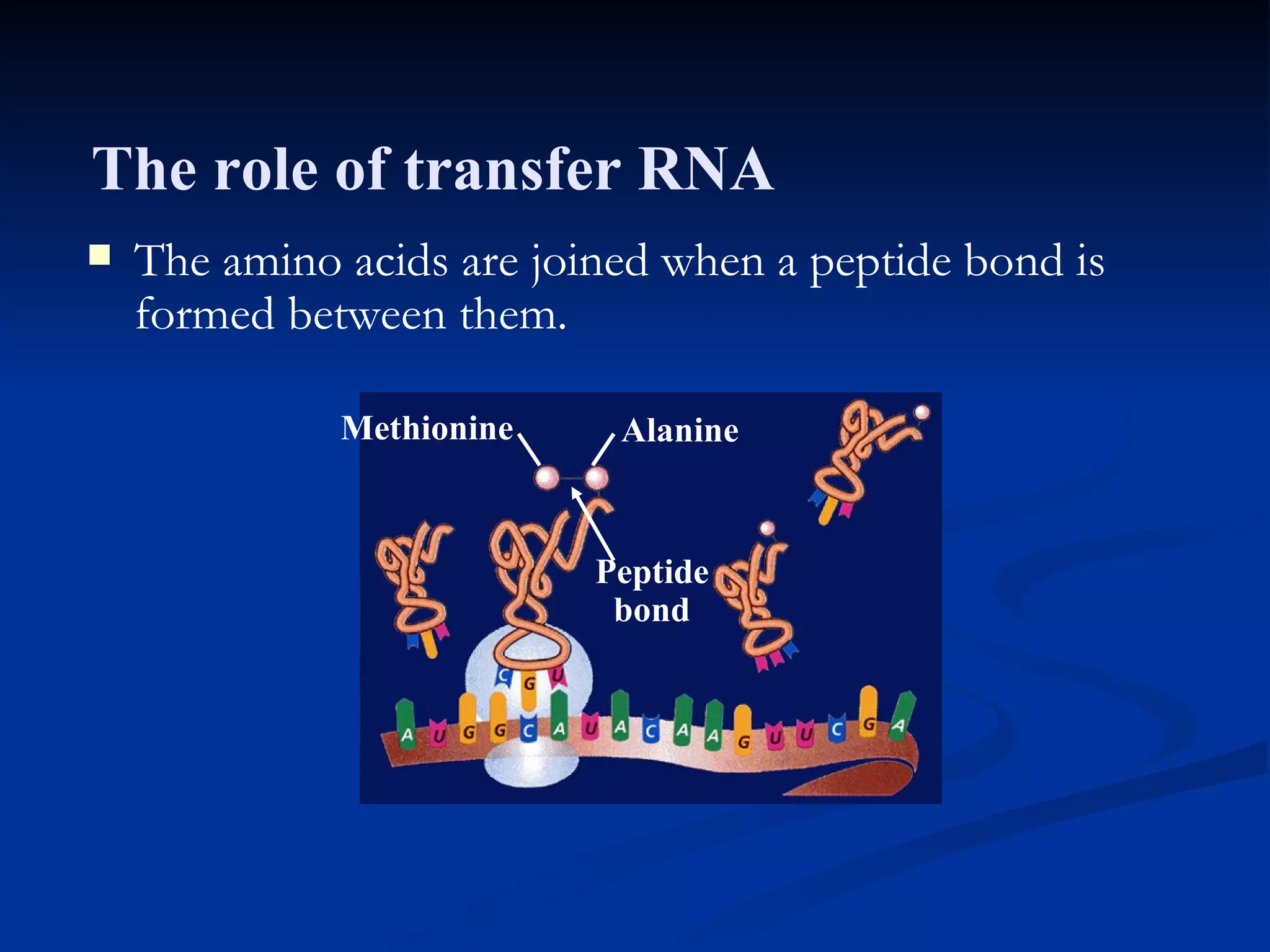 The role of transfer RNA

The amino acids are joined when a peptide bond is formed between them.

Methionine

Alanine

Peptide bond

C G U

A U G G C A U A C A A G U U C G A